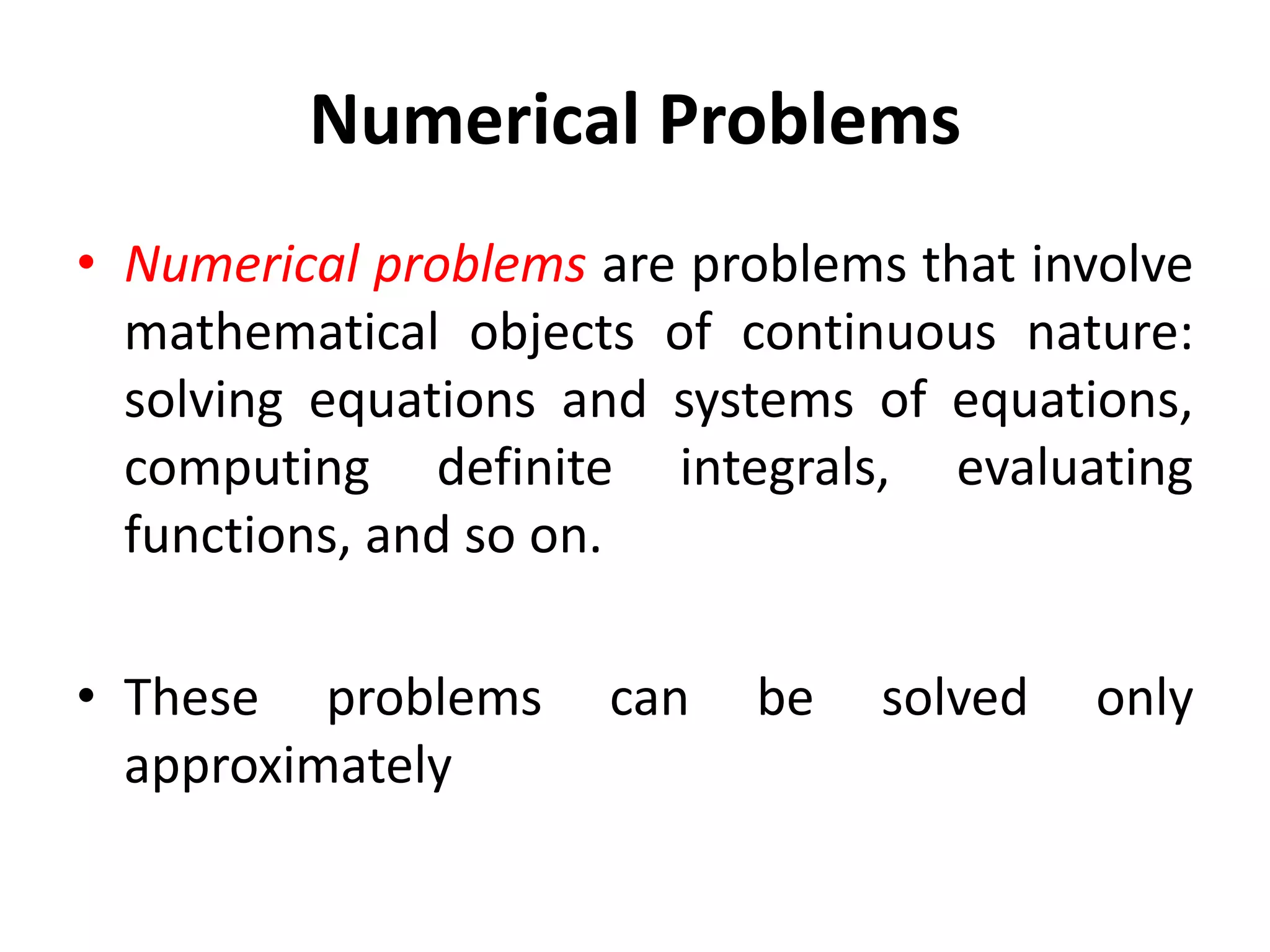 Numerical Problems

• Numerical problems are problems that involve mathematical objects of continuous nature: solving equations and systems of equations, computing definite integrals, evaluating functions, and so on.

• These problems can be solved only approximately